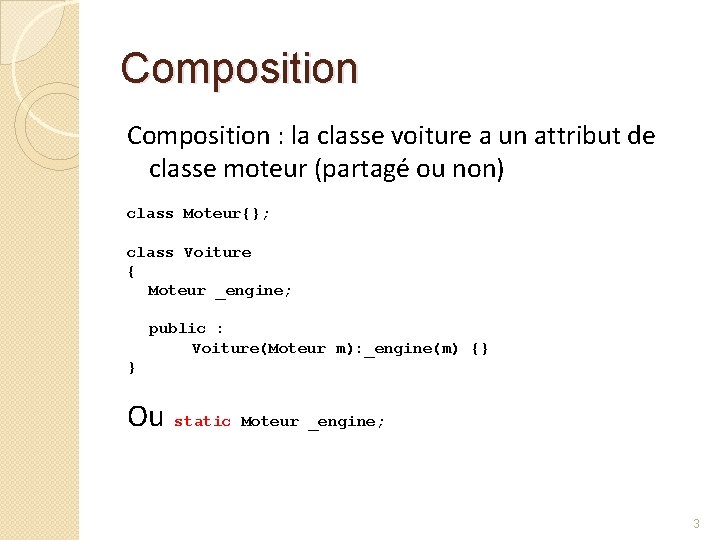 Composition

Composition : la classe voiture a un attribut de classe moteur (partagé ou non)

class Moteur{};

class Voiture
{
  Moteur _engine;

  public :
      Voiture(Moteur m):_engine(m) {}
}

Ou static Moteur _engine;

3